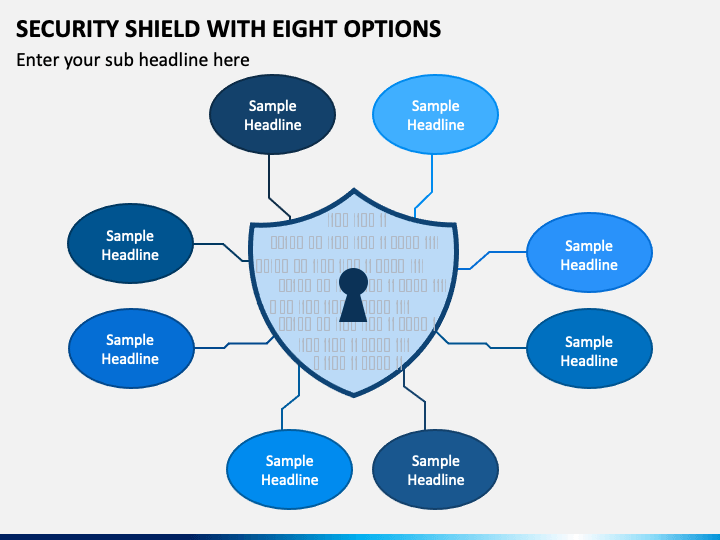 SECURITY SHIELD WITH EIGHT OPTIONS

Enter your sub headline here

Sample Headline

Sample Headline

Sample Headline

Sample Headline

Sample Headline

Sample Headline

Sample Headline

Sample Headline